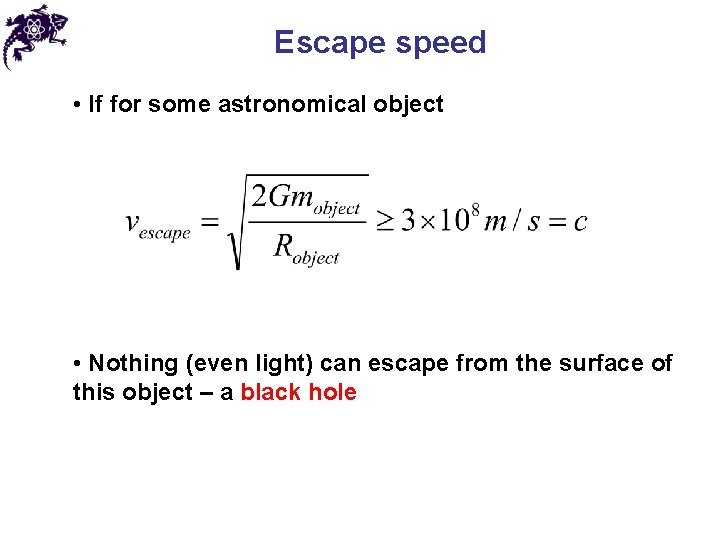 Escape speed

• If for some astronomical object

$v_{escape} = \sqrt{\frac{2Gm_{object}}{R_{object}}} \geq 3 \times 10^8 m/s = c$

• Nothing (even light) can escape from the surface of this object – a black hole